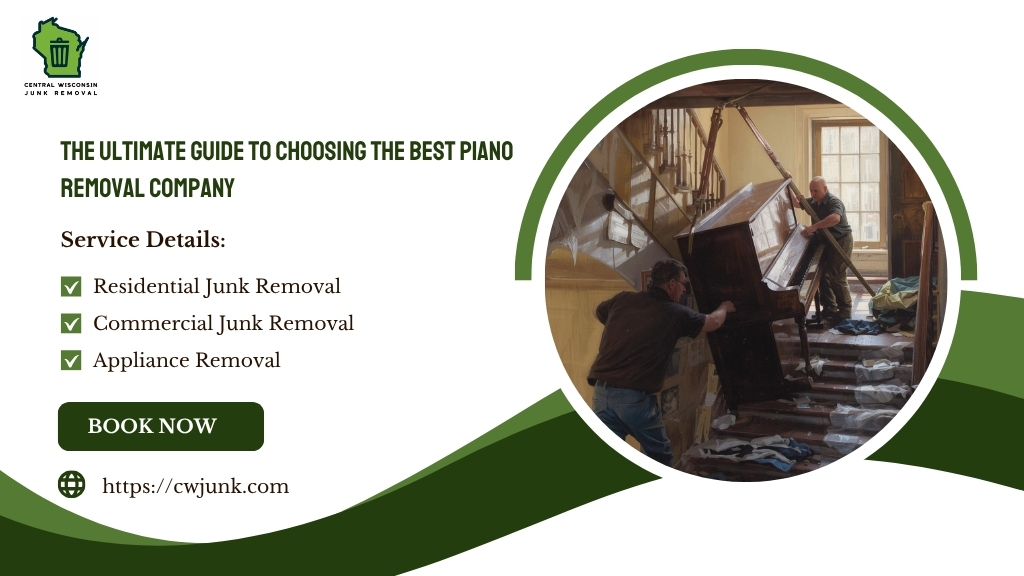 CENTRAL WISCONSIN JUNK REMOVAL

THE ULTIMATE GUIDE TO CHOOSING THE BEST PIANO REMOVAL COMPANY

Service Details:

Residential Junk Removal
Commercial Junk Removal
Appliance Removal

BOOK NOW

https://cwjunk.com